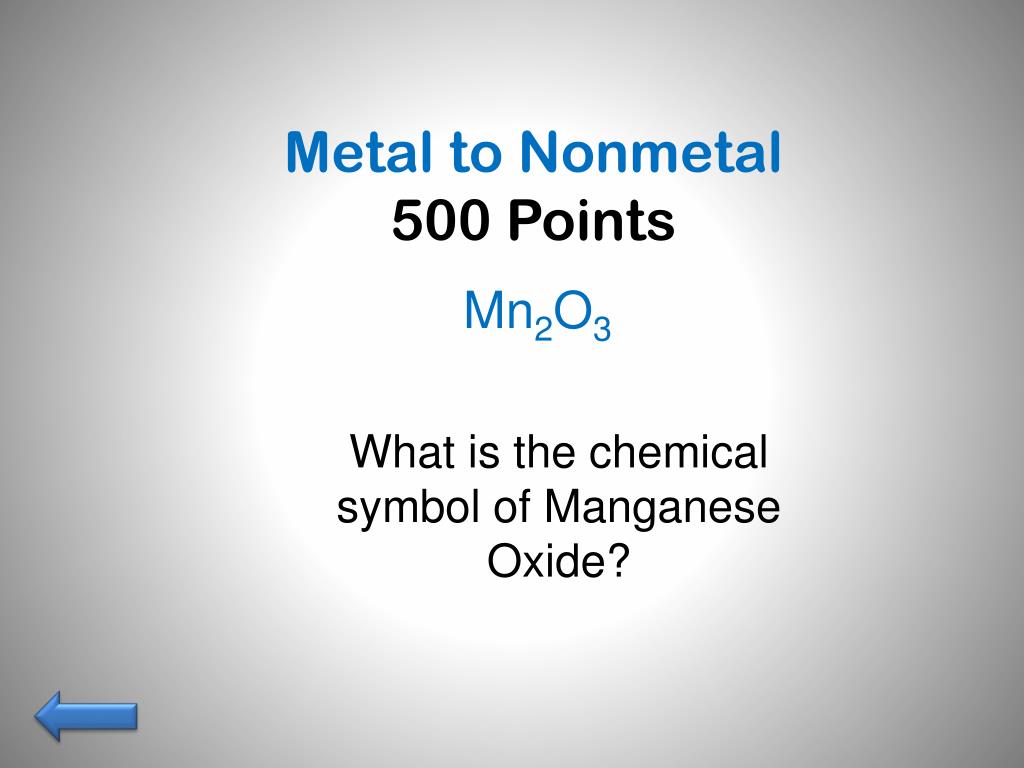 Metal to Nonmetal
500 Points

$Mn_2O_3$

What is the chemical symbol of Manganese Oxide?